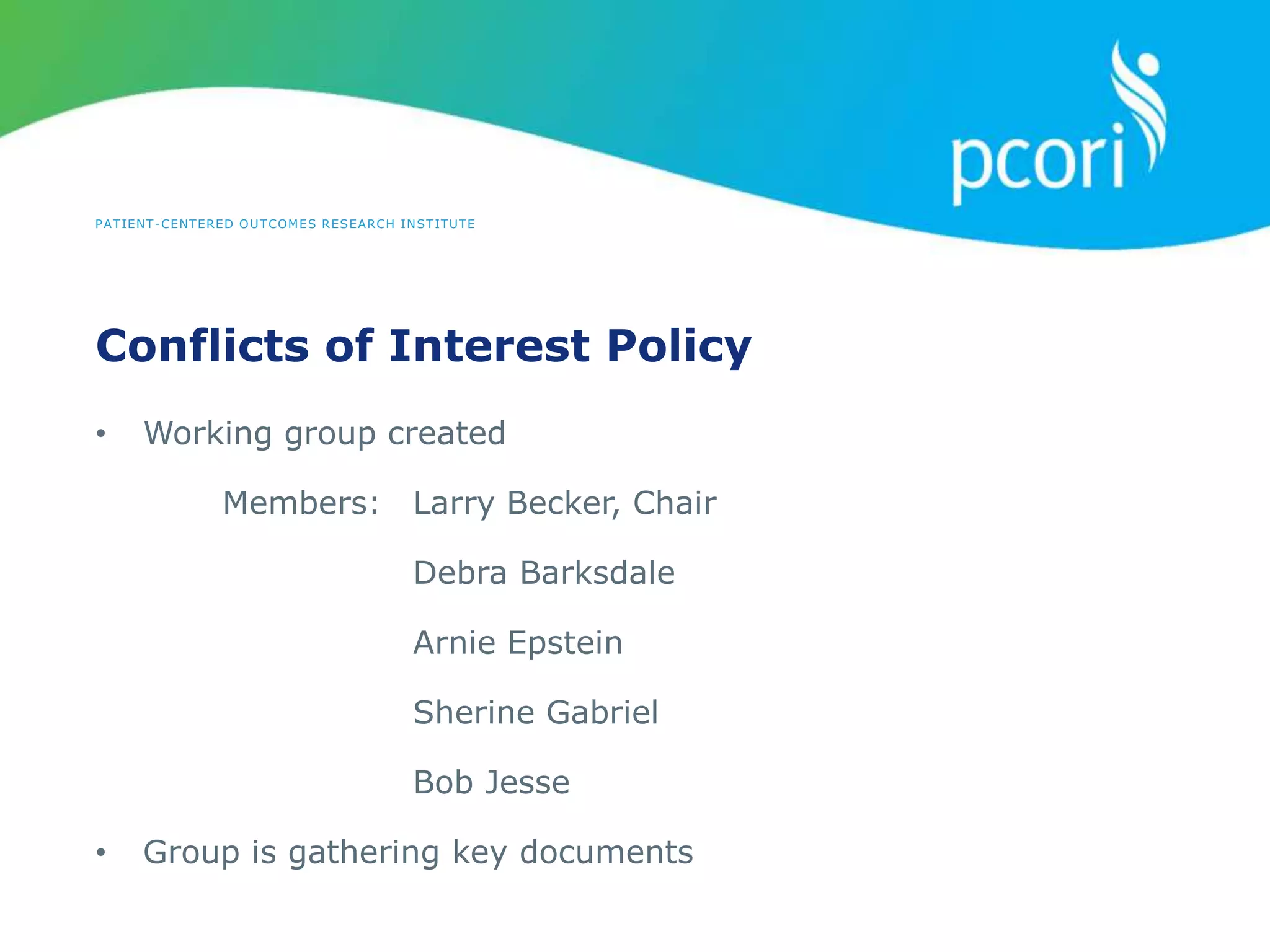 pcori

PATIENT-CENTERED OUTCOMES RESEARCH INSTITUTE

Conflicts of Interest Policy

• Working group created

Members: Larry Becker, Chair

Debra Barksdale

Arnie Epstein

Sherine Gabriel

Bob Jesse

• Group is gathering key documents